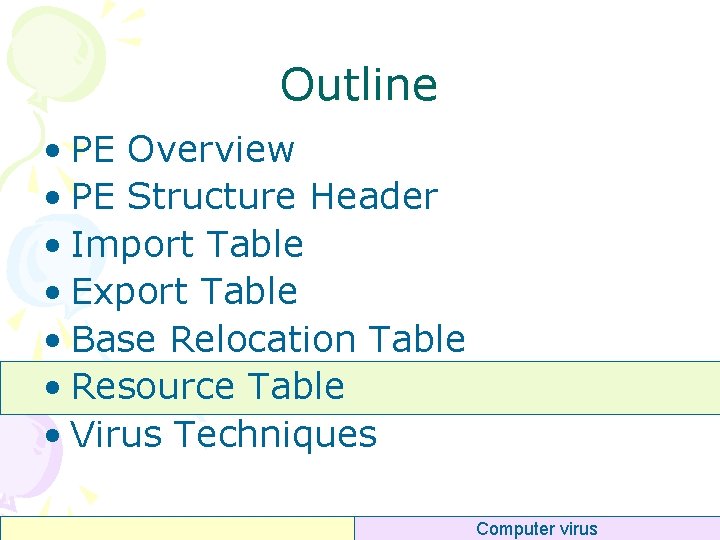 Outline

• PE Overview
• PE Structure Header
• Import Table
• Export Table
• Base Relocation Table
• Resource Table
• Virus Techniques

Computer virus